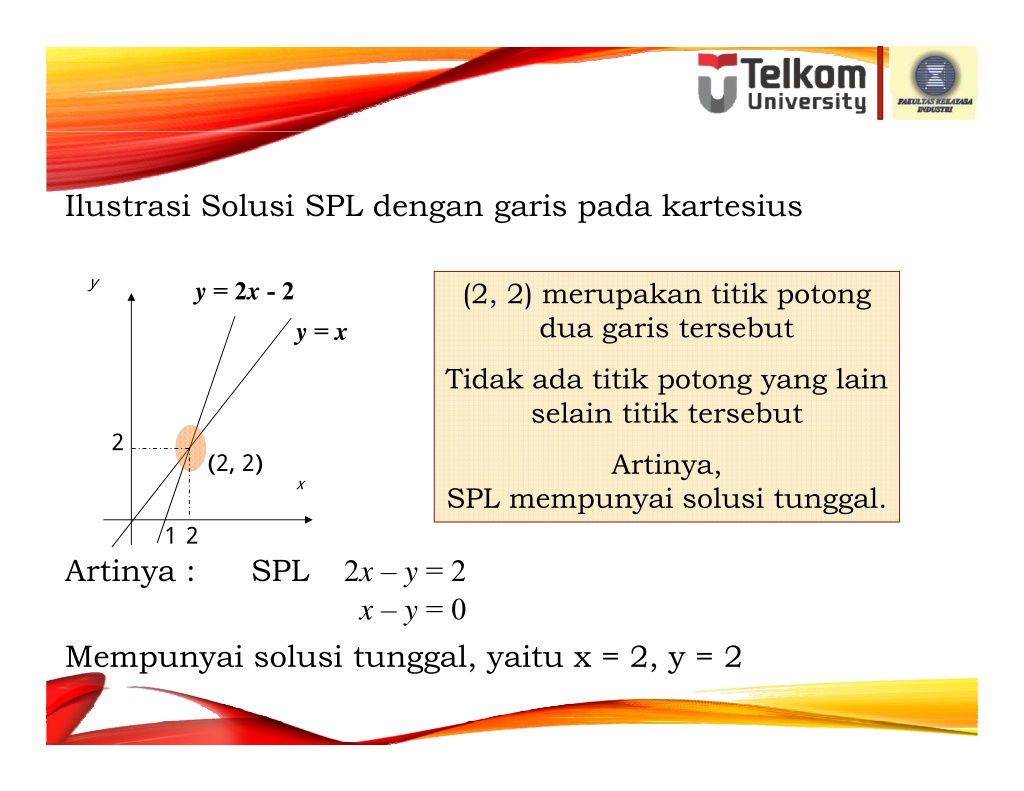 Telkom University

FAKULTAS REKAYASA INDUSTRI

Ilustrasi Solusi SPL dengan garis pada kartesius

$y$

$y = 2x - 2$

$y = x$

2

(2, 2)

$x$

1 2

(2, 2) merupakan titik potong dua garis tersebut

Tidak ada titik potong yang lain selain titik tersebut

Artinya,
SPL mempunyai solusi tunggal.

Artinya : SPL $2x - y = 2$
$x - y = 0$

Mempunyai solusi tunggal, yaitu x = 2, y = 2